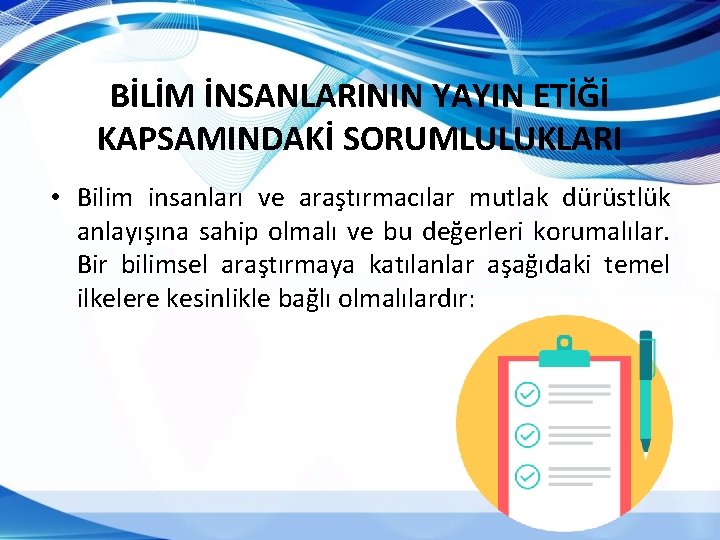 BİLİM İNSANLARININ YAYIN ETİĞİ KAPSAMINDAKİ SORUMLULUKLARI

• Bilim insanları ve araştırmacılar mutlak dürüstlük anlayışına sahip olmalı ve bu değerleri korumalılar. Bir bilimsel araştırmaya katılanlar aşağıdaki temel ilkelere kesinlikle bağlı olmalılardır: